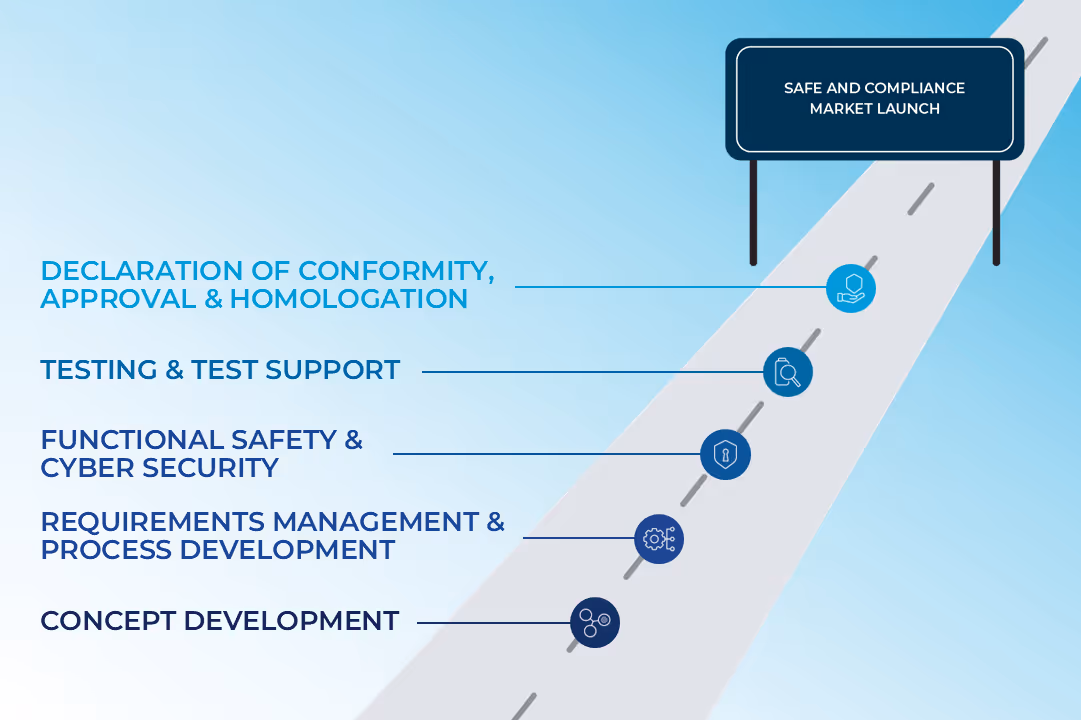 SAFE AND COMPLIANCE
MARKET LAUNCH

DECLARATION OF CONFORMITY, APPROVAL & HOMOLOGATION

TESTING & TEST SUPPORT

FUNCTIONAL SAFETY & CYBER SECURITY

REQUIREMENTS MANAGEMENT & PROCESS DEVELOPMENT

CONCEPT DEVELOPMENT